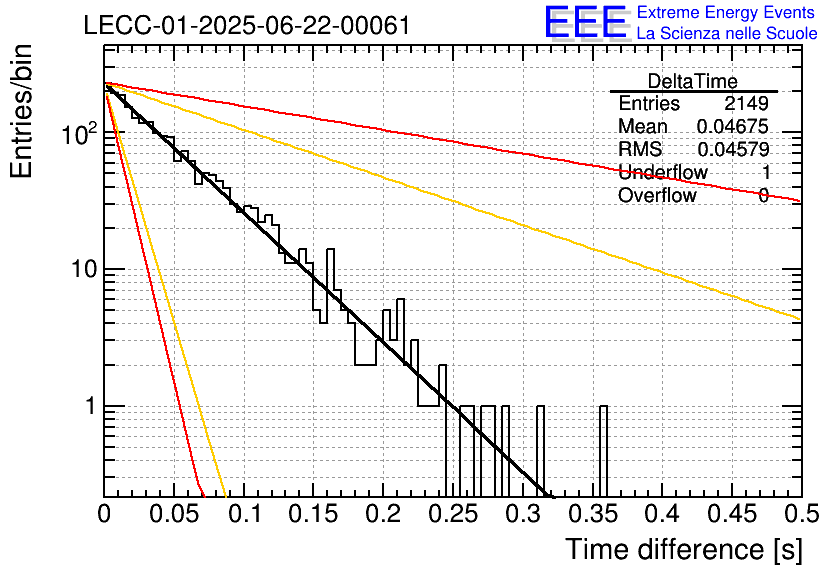 LECC-01-2025-06-22-00061

EEE Extreme Energy Events
La Scienza nelle Scuole

| DeltaTime | |
|---|---|
| Entries | 2149 |
| Mean | 0.04675 |
| RMS | 0.04579 |
| Underflow | 1 |
| Overflow | 0 |

Entries/bin

$10^2$
10
1

0 0.05 0.1 0.15 0.2 0.25 0.3 0.35 0.4 0.45 0.5

Time difference [s]